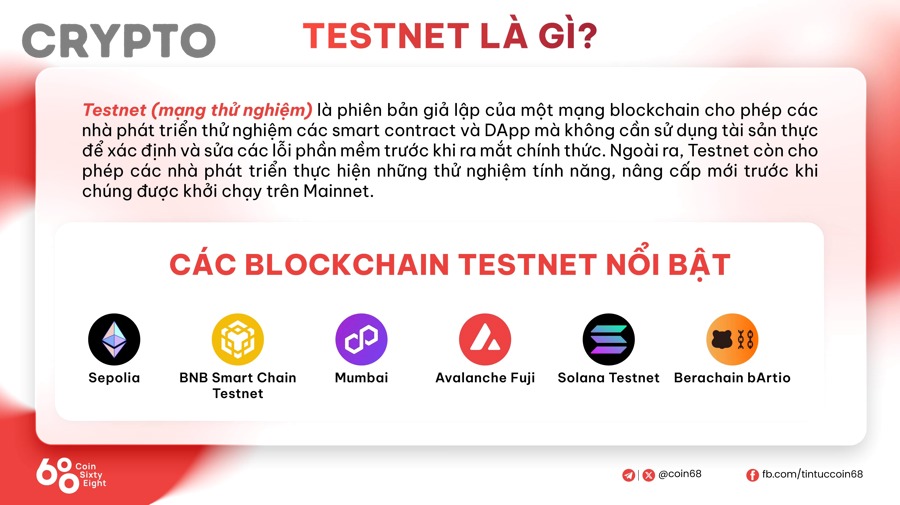 CRYPTO

TESTNET LÀ GÌ?

Testnet (mạng thử nghiệm) là phiên bản giả lập của một mạng blockchain cho phép các nhà phát triển thử nghiệm các smart contract và DApp mà không cần sử dụng tài sản thực để xác định và sửa các lỗi phần mềm trước khi ra mắt chính thức. Ngoài ra, Testnet còn cho phép các nhà phát triển thực hiện những thử nghiệm tính năng, nâng cấp mới trước khi chúng được khởi chạy trên Mainnet.

CÁC BLOCKCHAIN TESTNET NỔI BẬT

Sepolia

BNB Smart Chain Testnet

Mumbai

Avalanche Fuji

Solana Testnet

Berachain bArtio

68 Coin Sixty Eight

@coin68

fb.com/tintuccoin68